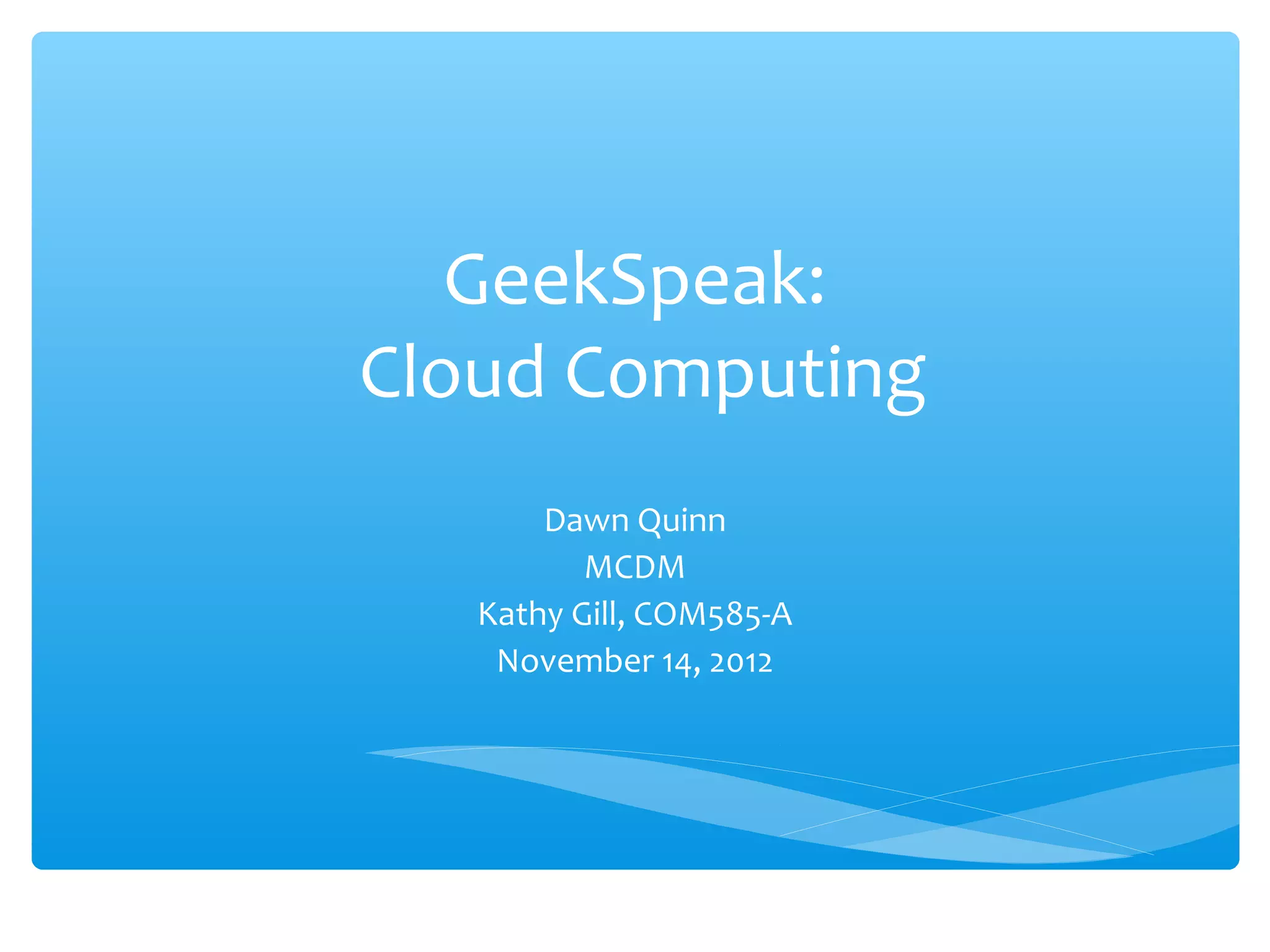 GeekSpeak:
Cloud Computing

Dawn Quinn
MCDM
Kathy Gill, COM585-A
November 14, 2012